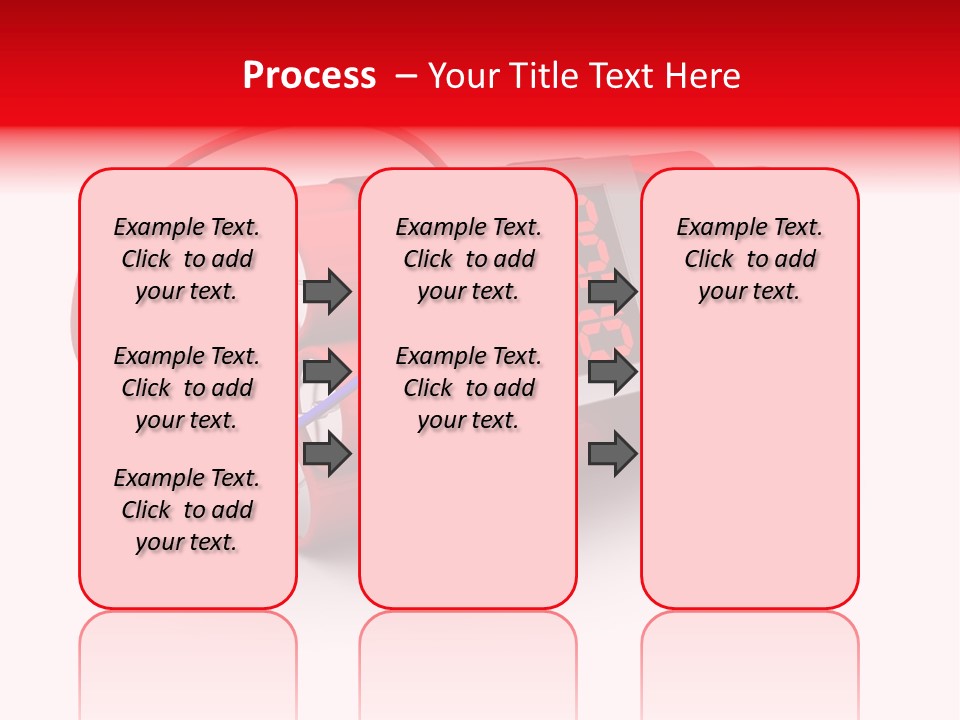 Process – Your Title Text Here

Example Text. Click to add your text.

Example Text. Click to add your text.

Example Text. Click to add your text.

Example Text. Click to add your text.

Example Text. Click to add your text.

Example Text. Click to add your text.